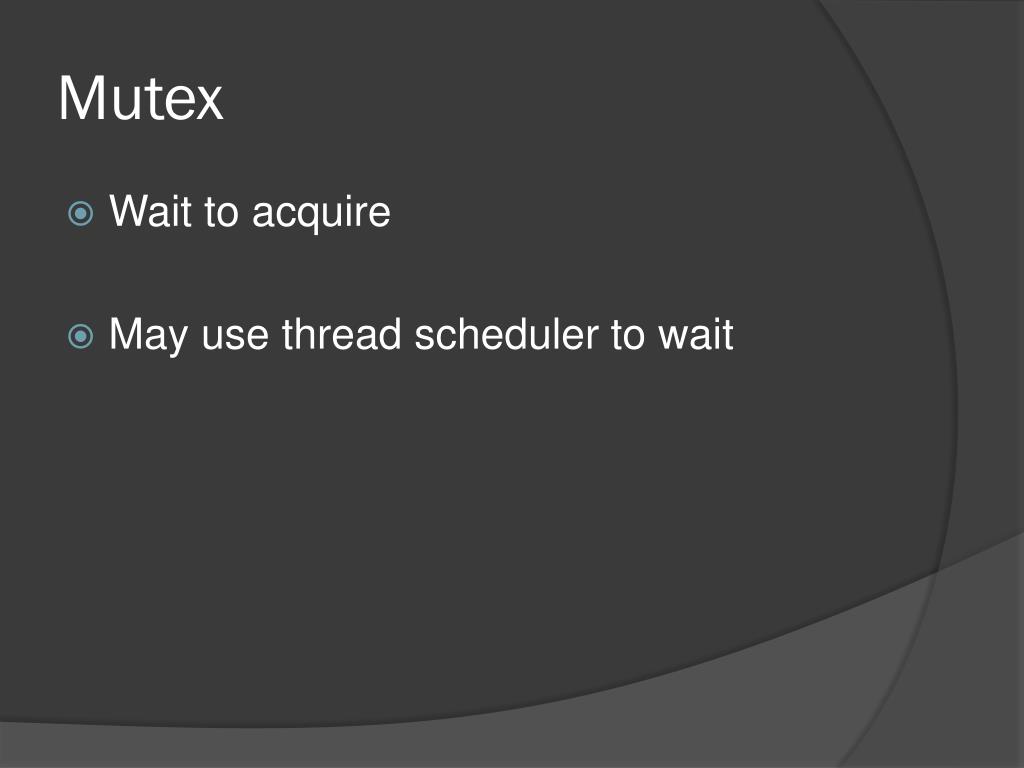 Mutex

Wait to acquire

May use thread scheduler to wait